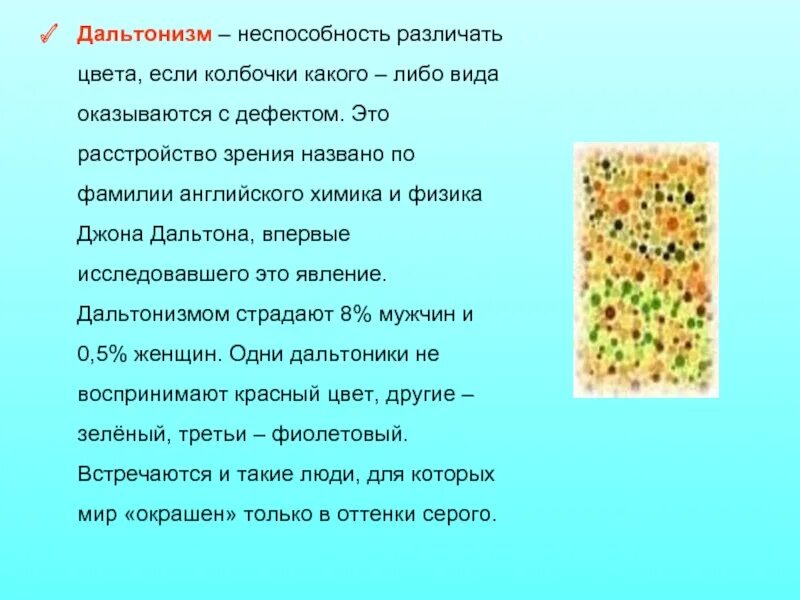 Дальтонизм – неспособность различать цвета, если колбочки какого – либо вида оказываются с дефектом. Это расстройство зрения названо по фамилии английского химика и физика Джона Дальтона, впервые исследовавшего это явление. Дальтонизмом страдают 8% мужчин и 0,5% женщин. Одни дальтоники не воспринимают красный цвет, другие – зелёный, третьи – фиолетовый. Встречаются и такие люди, для которых мир «окрашен» только в оттенки серого.